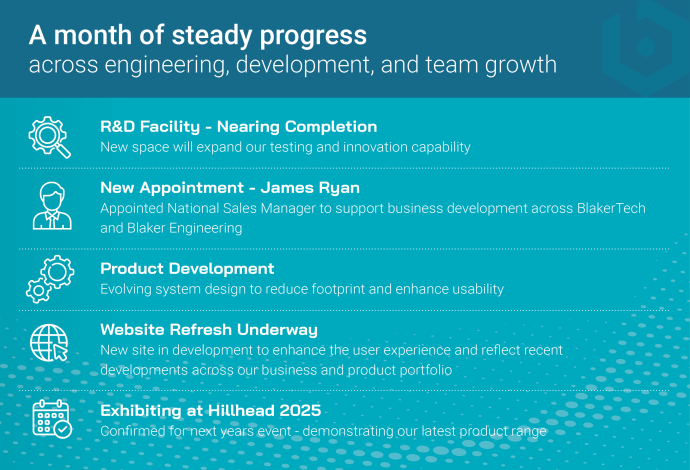 A month of steady progress
across engineering, development, and team growth

R&D Facility - Nearing Completion
New space will expand our testing and innovation capability

New Appointment - James Ryan
Appointed National Sales Manager to support business development across BlakerTech and Blaker Engineering

Product Development
Evolving system design to reduce footprint and enhance usability

Website Refresh Underway
New site in development to enhance the user experience and reflect recent developments across our business and product portfolio

Exhibiting at Hillhead 2025
Confirmed for next years event - demonstrating our latest product range